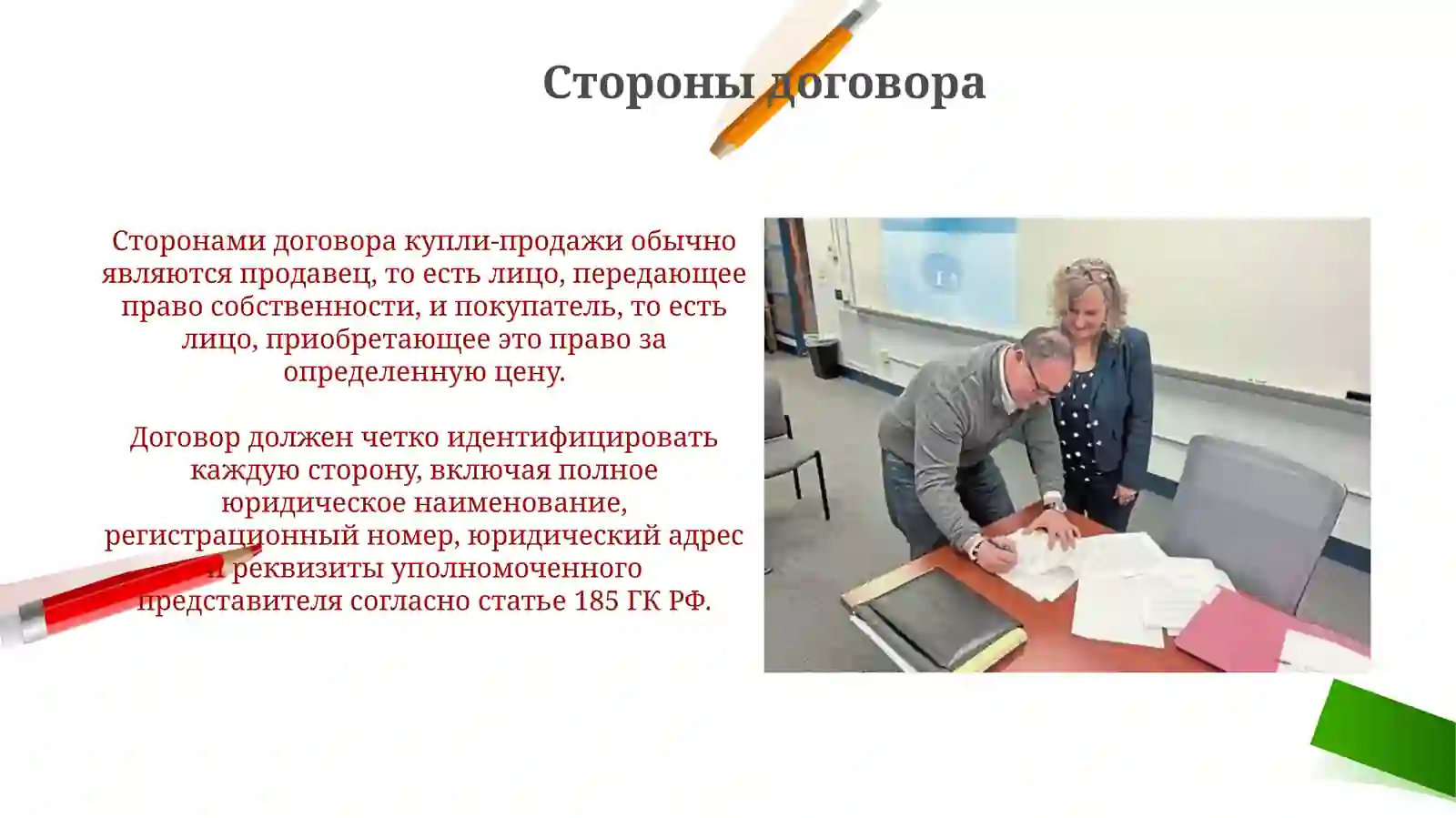 Стороны договора

Сторонами договора купли-продажи обычно являются продавец, то есть лицо, передающее право собственности, и покупатель, то есть лицо, приобретающее это право за определенную цену.

Договор должен четко идентифицировать каждую сторону, включая полное юридическое наименование, регистрационный номер, юридический адрес и реквизиты уполномоченного представителя согласно статье 185 ГК РФ.